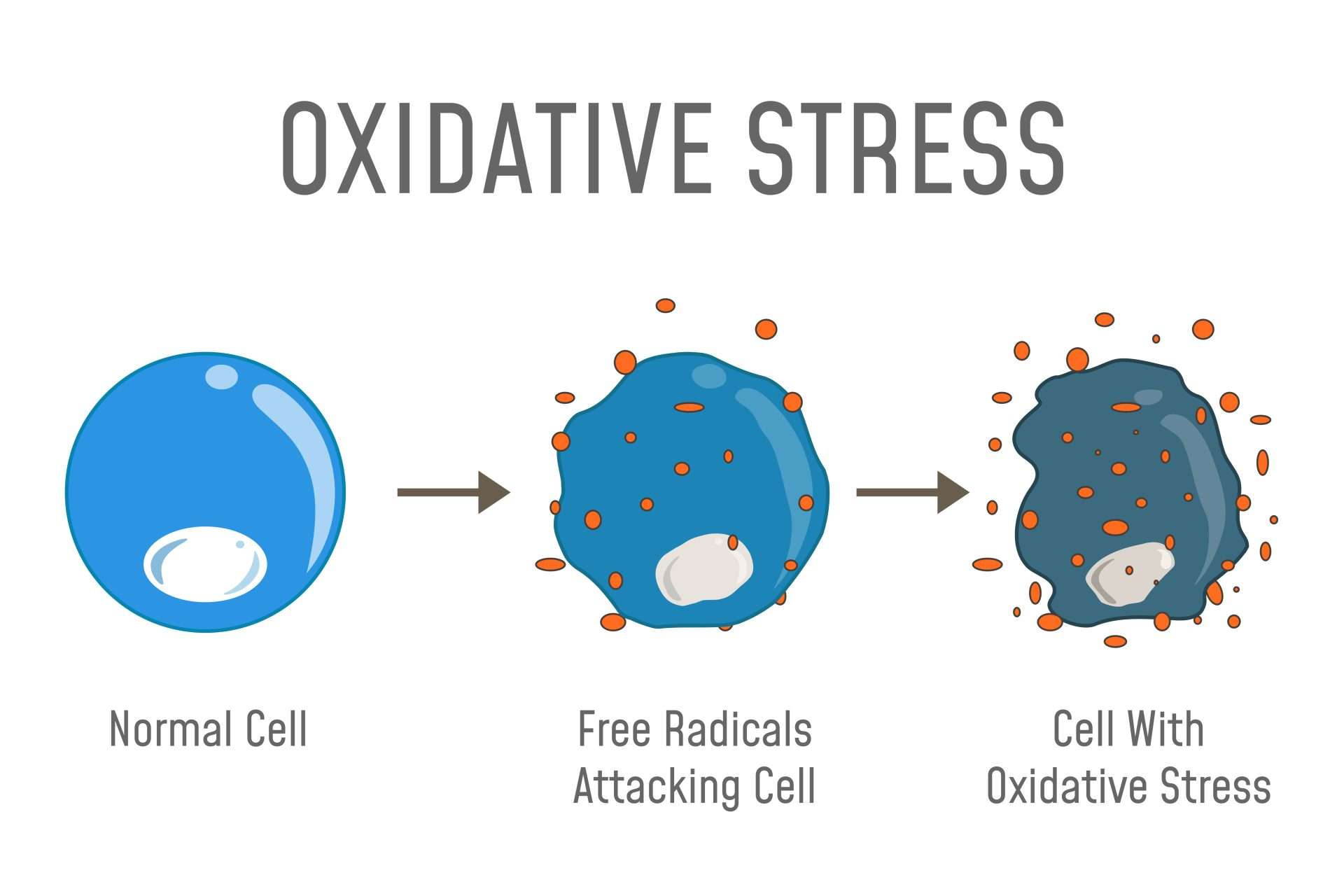 OXIDATIVE STRESS

Normal Cell

Free Radicals Attacking Cell

Cell With Oxidative Stress